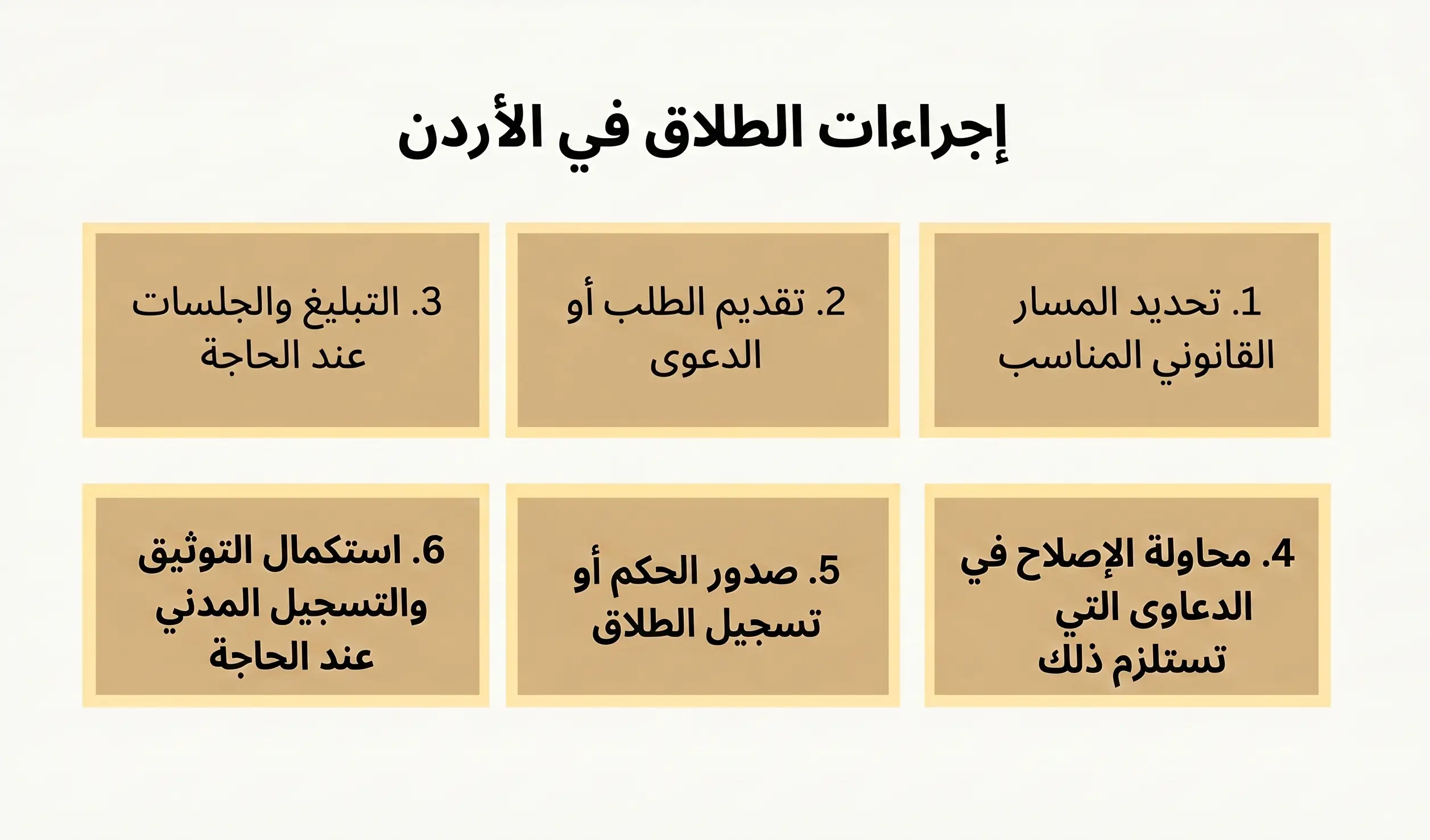 إجراءات الطلاق في الأردن

1. تحديد المسار القانوني المناسب

2. تقديم الطلب أو الدعوى

3. التبليغ والجلسات عند الحاجة

4. محاولة الإصلاح في الدعاوى التي تستلزم ذلك

5. صدور الحكم أو تسجيل الطلاق

6. استكمال التوثيق والتسجيل المدني عند الحاجة